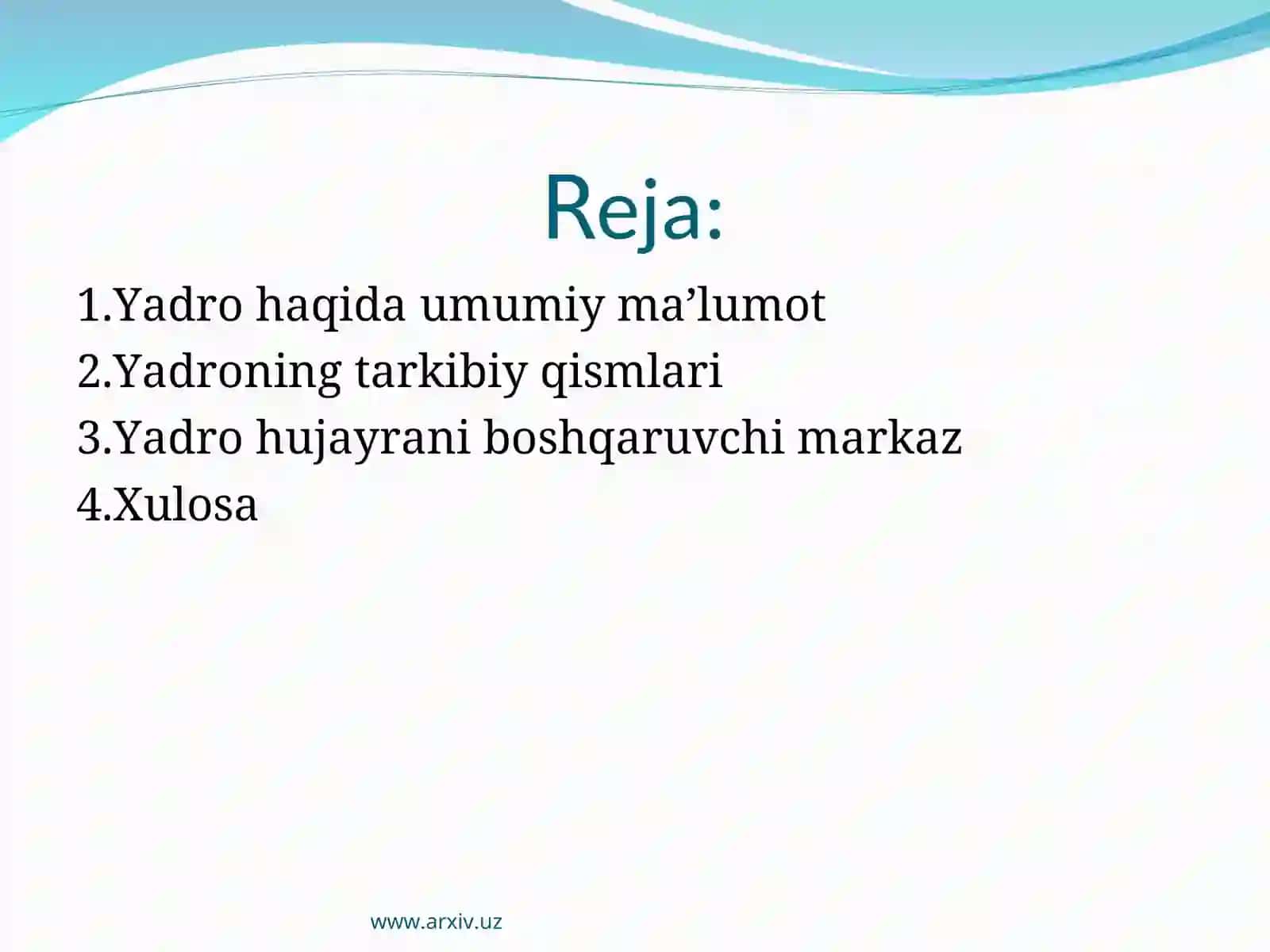 Reja:

1.Yadro haqida umumiy ma’lumot
2.Yadroning tarkibiy qismlari
3.Yadro hujayrani boshqaruvchi markaz
4.Xulosa

www.arxiv.uz